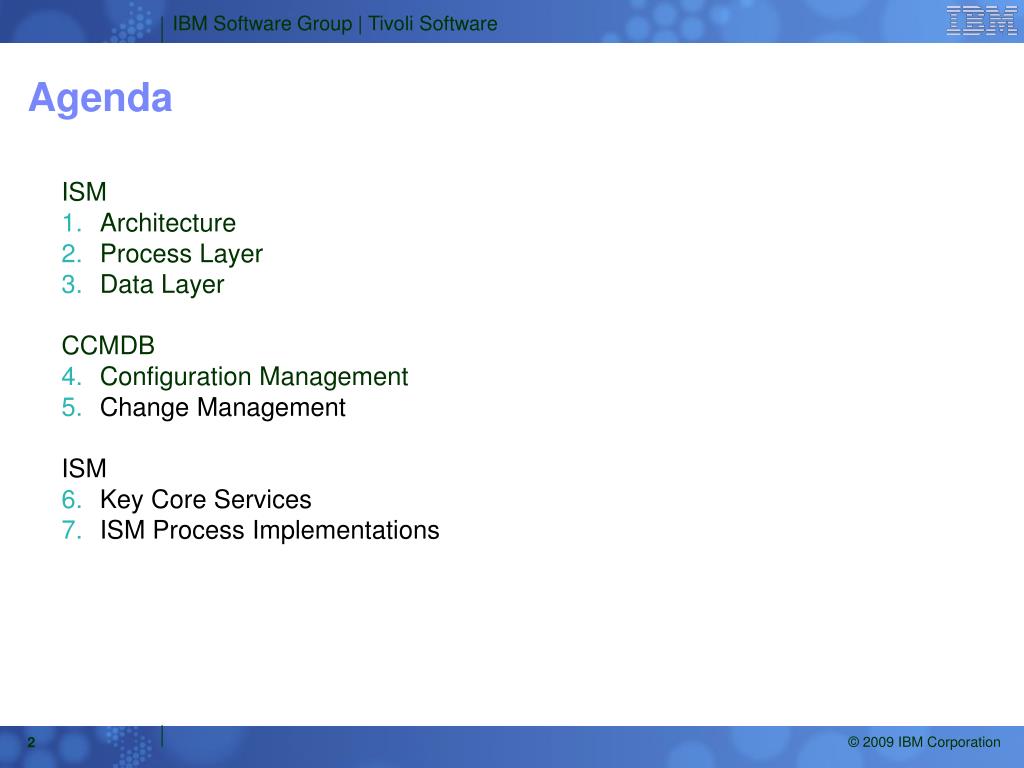 IBM Software Group | Tivoli Software

IBM

Agenda

ISM
1. Architecture
2. Process Layer
3. Data Layer

CCMDB
4. Configuration Management
5. Change Management

ISM
6. Key Core Services
7. ISM Process Implementations

2

© 2009 IBM Corporation